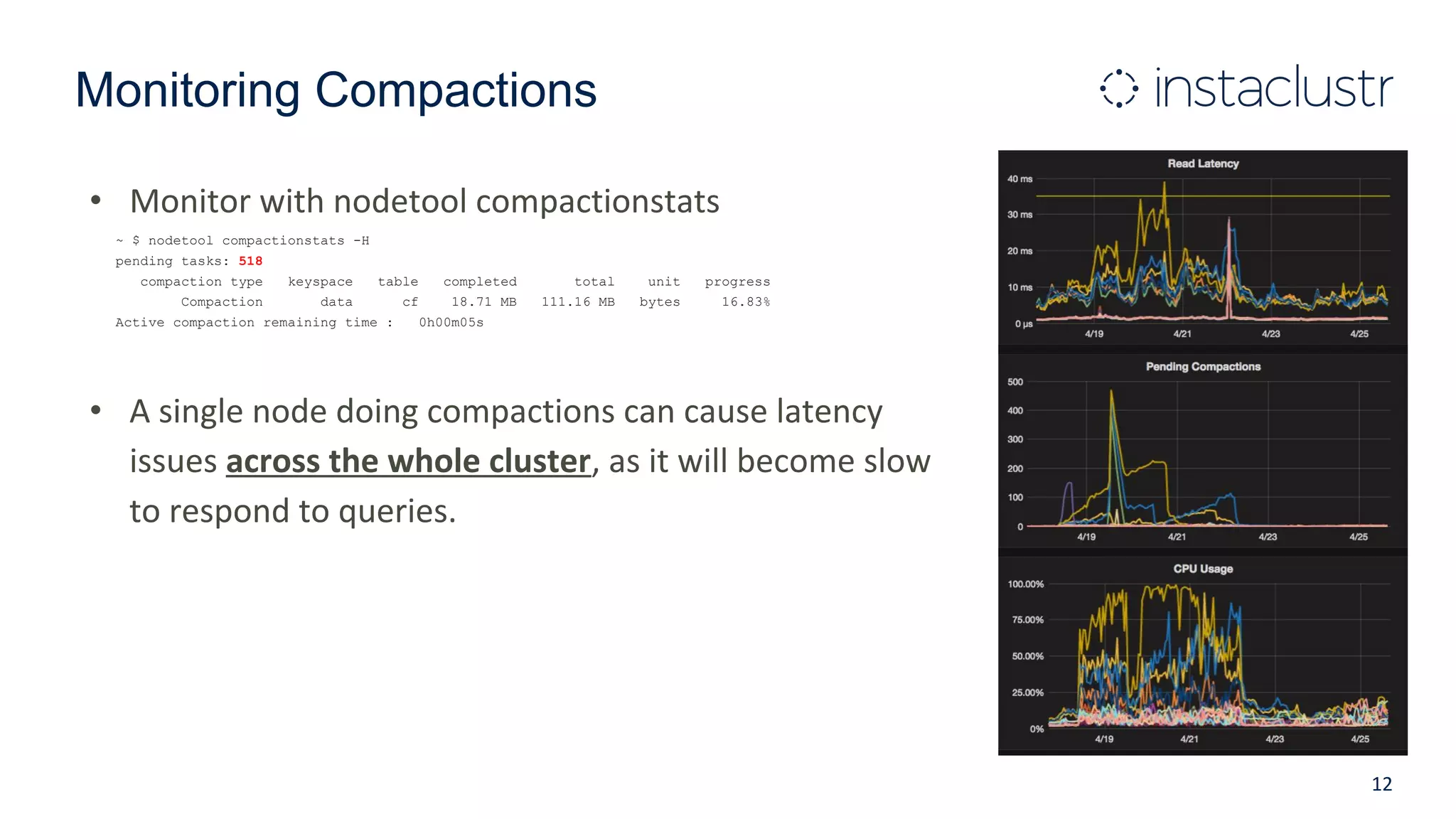 Monitoring Compactions

instaclustr

• Monitor with nodetool compactionstats

~ $ nodetool compactionstats -H
pending tasks: 518

| compaction type | keyspace | table | completed | total | unit | progress |
|---|---|---|---|---|---|---|
| Compaction | data | cf | 18.71 MB | 111.16 MB | bytes | 16.83% |

Active compaction remaining time : 0h00m05s

• A single node doing compactions can cause latency issues across the whole cluster, as it will become slow to respond to queries.

Read Latency
40 ms
30 ms
20 ms
10 ms
0 µs
4/19 4/21 4/23 4/25

Pending Compactions
500
400
300
200
100
0
4/19 4/21 4/23 4/25

CPU Usage
100.00%
75.00%
50.00%
25.00%
0%
4/19 4/21 4/23 4/25

12